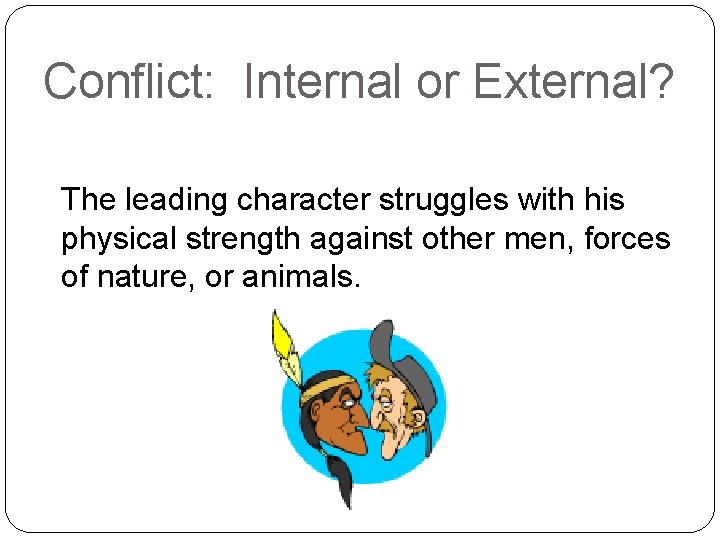 Conflict:  Internal or External?

The leading character struggles with his physical strength against other men, forces of nature, or animals.